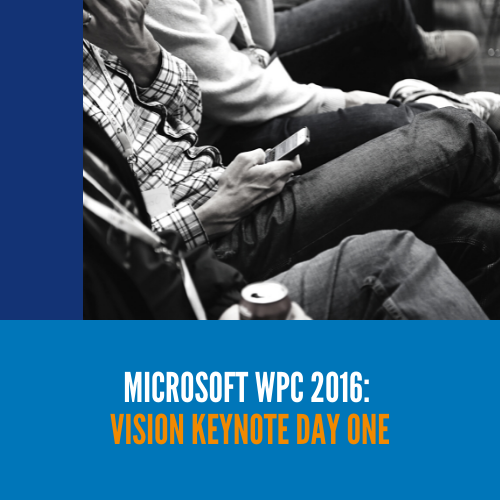 MICROSOFT WPC 2016:
VISION KEYNOTE DAY ONE